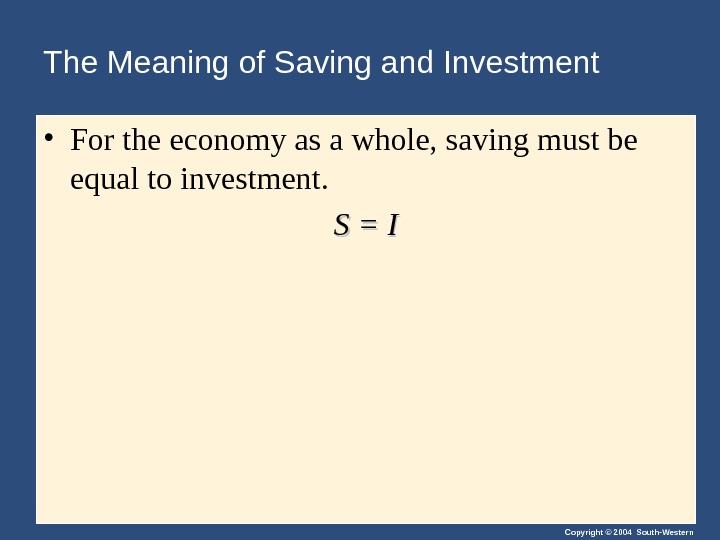 The Meaning of Saving and Investment

• For the economy as a whole, saving must be equal to investment.

$S = I$

Copyright © 2004 South-Western